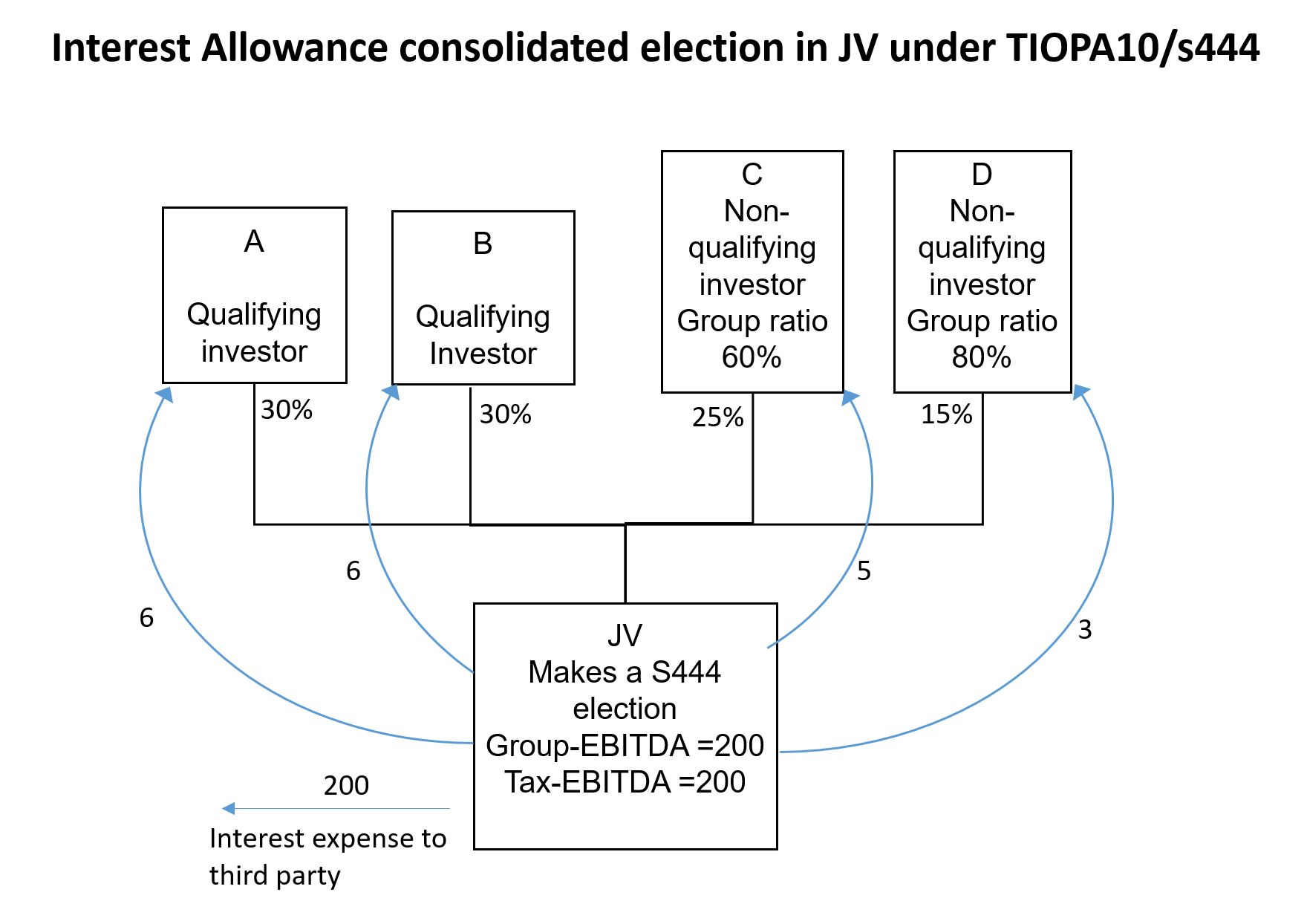 Interest Allowance consolidated election in JV under TIOPA10/s444

A

Qualifying investor

B

Qualifying Investor

C
Non-qualifying investor
Group ratio 60%

D
Non-qualifying investor
Group ratio 80%

30%

30%

25%

15%

6

6

5

3

JV
Makes a S444 election
Group-EBITDA =200
Tax-EBITDA =200

200

Interest expense to third party